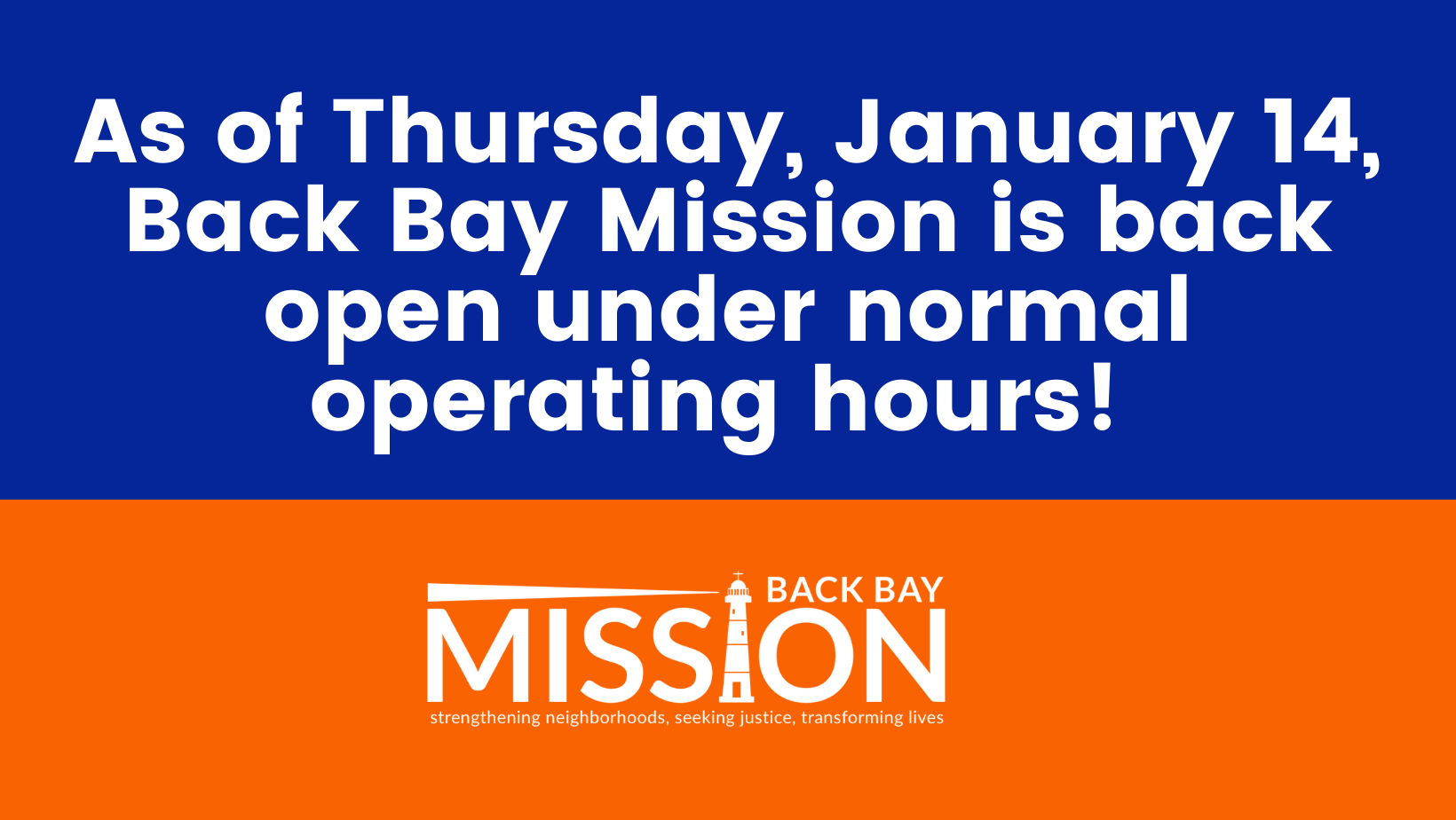 As of Thursday, January 14, Back Bay Mission is back open under normal operating hours!

BACK BAY
MISSION
strengthening neighborhoods, seeking justice, transforming lives